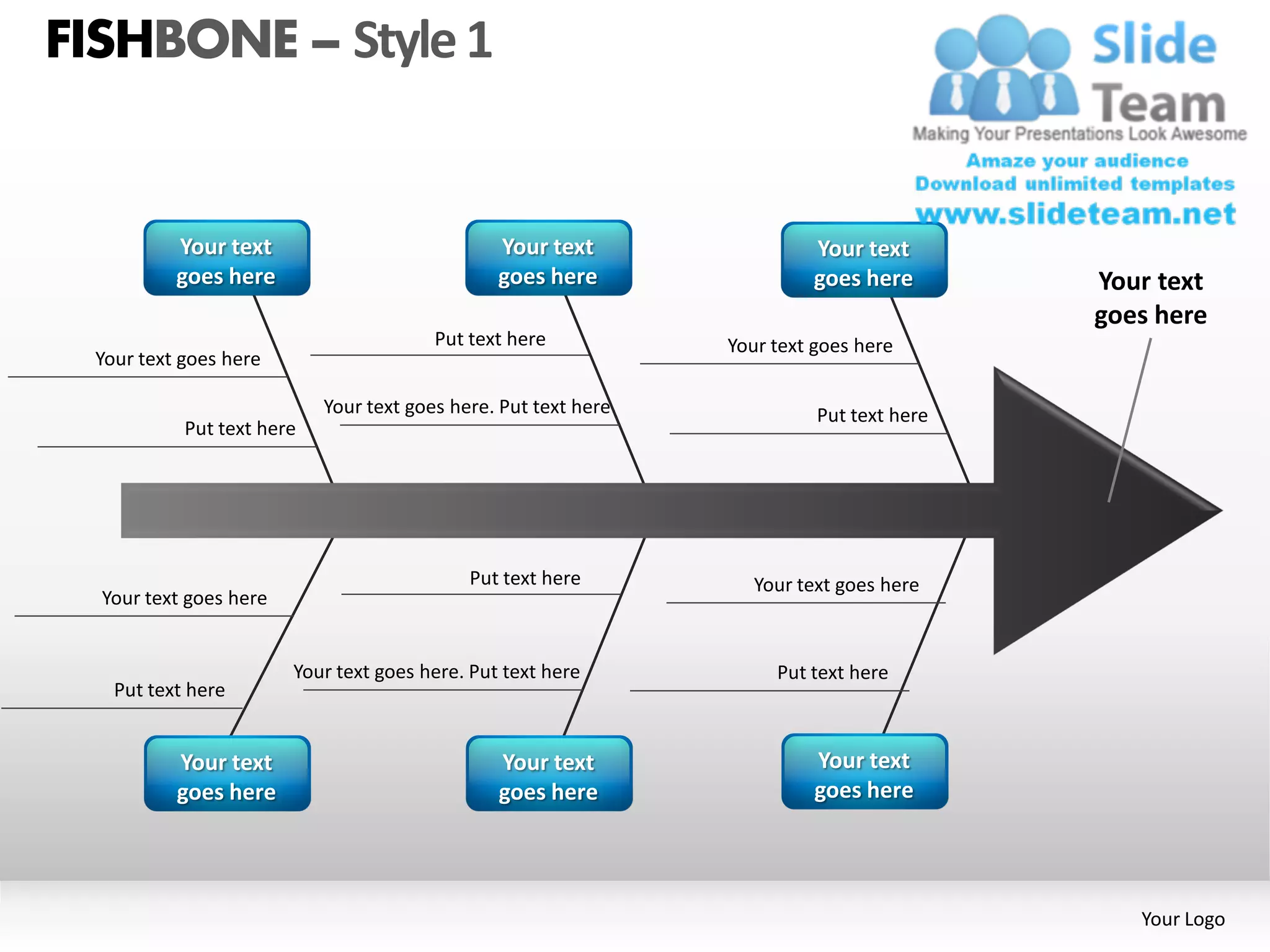 FISHBONE – Style 1

Slide Team
Making Your Presentations Look Awesome
Amaze your audience
Download unlimited templates
www.slideteam.net

Your text goes here

Your text goes here

Your text goes here

Your text goes here

Your text goes here

Put text here

Put text here

Your text goes here. Put text here

Your text goes here

Put text here

Your text goes here

Put text here

Put text here

Your text goes here. Put text here

Your text goes here

Put text here

Your text goes here

Your text goes here

Your text goes here

Your Logo